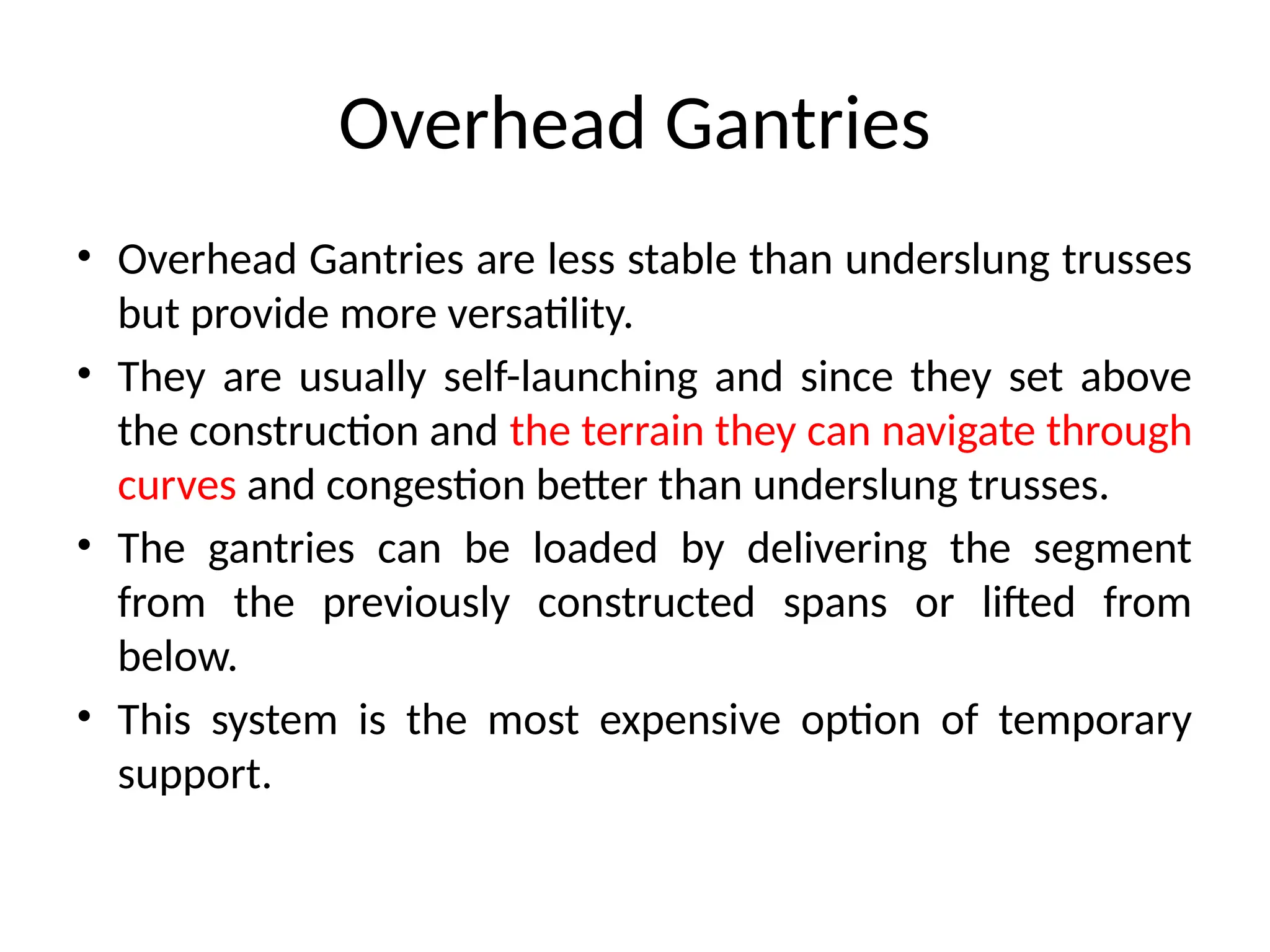 Overhead Gantries

• Overhead Gantries are less stable than underslung trusses but provide more versatility.

• They are usually self-launching and since they set above the construction and the terrain they can navigate through curves and congestion better than underslung trusses.

• The gantries can be loaded by delivering the segment from the previously constructed spans or lifted from below.

• This system is the most expensive option of temporary support.